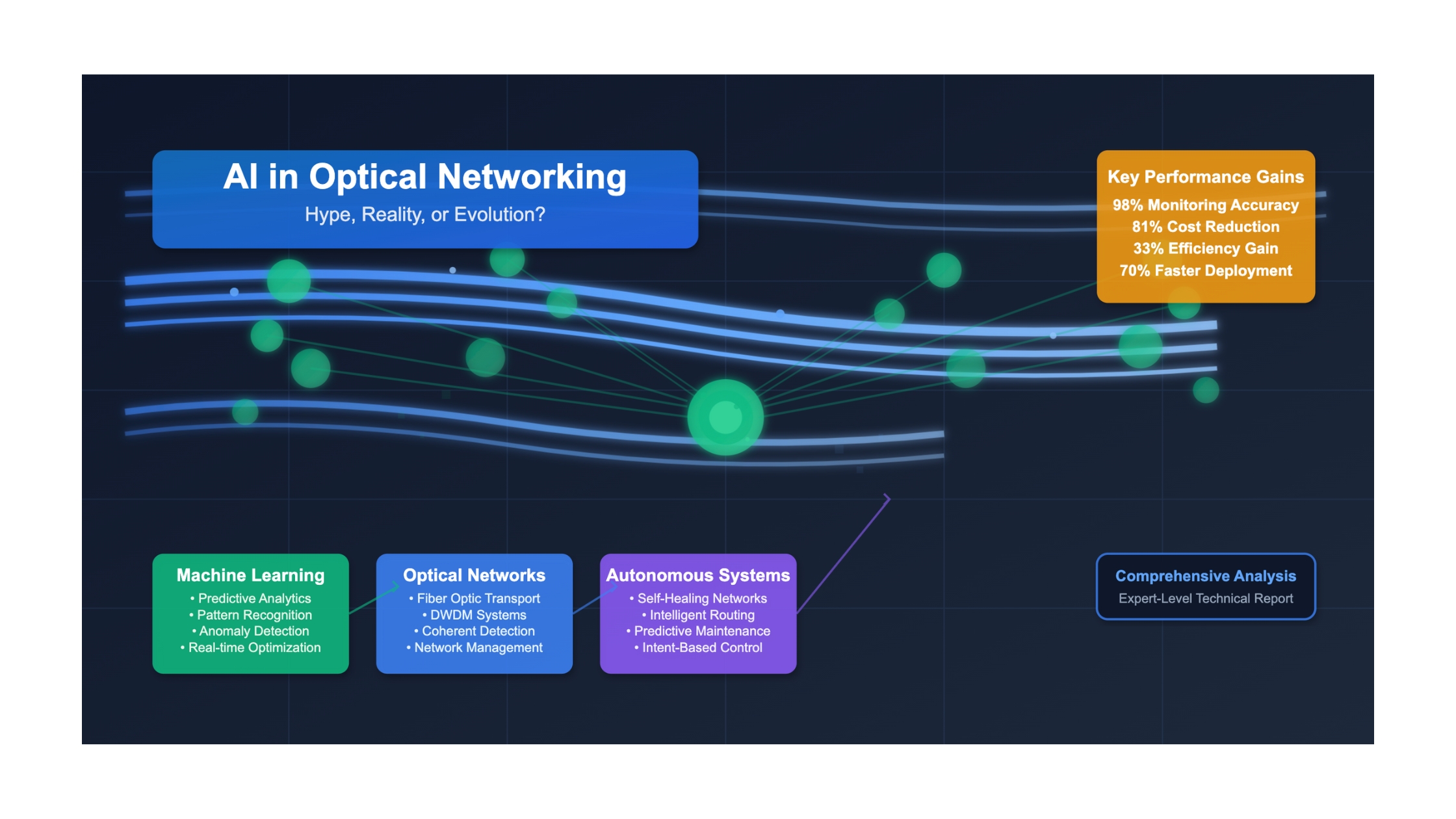 AI in Optical Networking

Hype, Reality, or Evolution?

Key Performance Gains

98% Monitoring Accuracy
81% Cost Reduction
33% Efficiency Gain
70% Faster Deployment

Machine Learning

• Predictive Analytics
• Pattern Recognition
• Anomaly Detection
• Real-time Optimization

Optical Networks

• Fiber Optic Transport
• DWDM Systems
• Coherent Detection
• Network Management

Autonomous Systems

• Self-Healing Networks
• Intelligent Routing
• Predictive Maintenance
• Intent-Based Control

Comprehensive Analysis

Expert-Level Technical Report